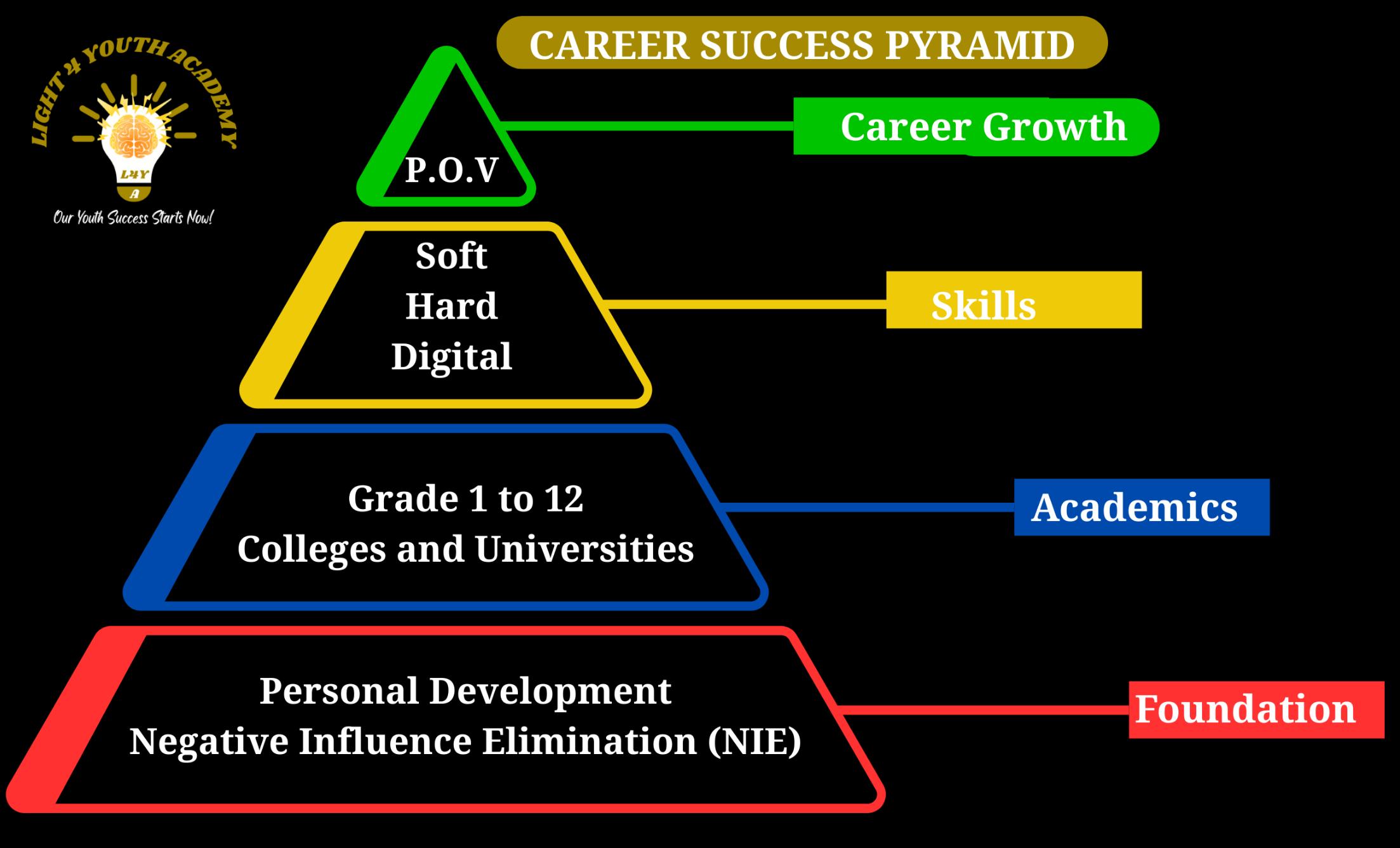 LIGHT 4 YOUTH ACADEMY
L4Y
A
Our Youth Success Starts Now!

CAREER SUCCESS PYRAMID

P.O.V

Career Growth

Soft
Hard
Digital

Skills

Grade 1 to 12
Colleges and Universities

Academics

Personal Development
Negative Influence Elimination (NIE)

Foundation